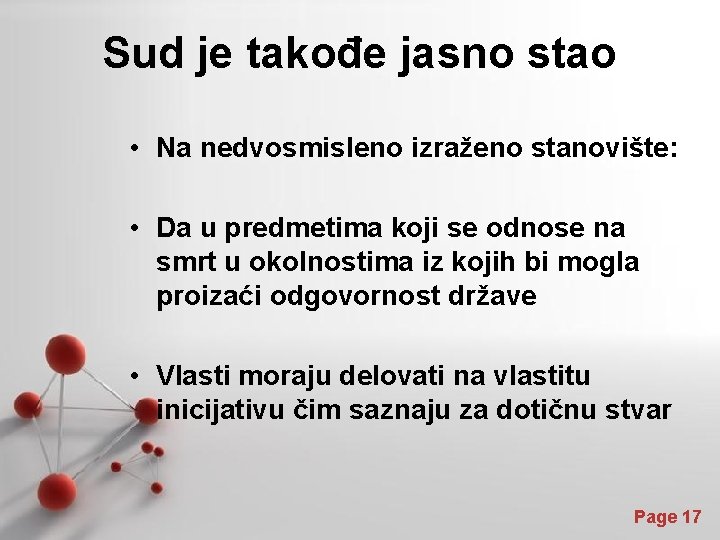 Sud je takođe jasno stao

• Na nedvosmisleno izraženo stanovište:

• Da u predmetima koji se odnose na smrt u okolnostima iz kojih bi mogla proizaći odgovornost države

• Vlasti moraju delovati na vlastitu inicijativu čim saznaju za dotičnu stvar

Page 17